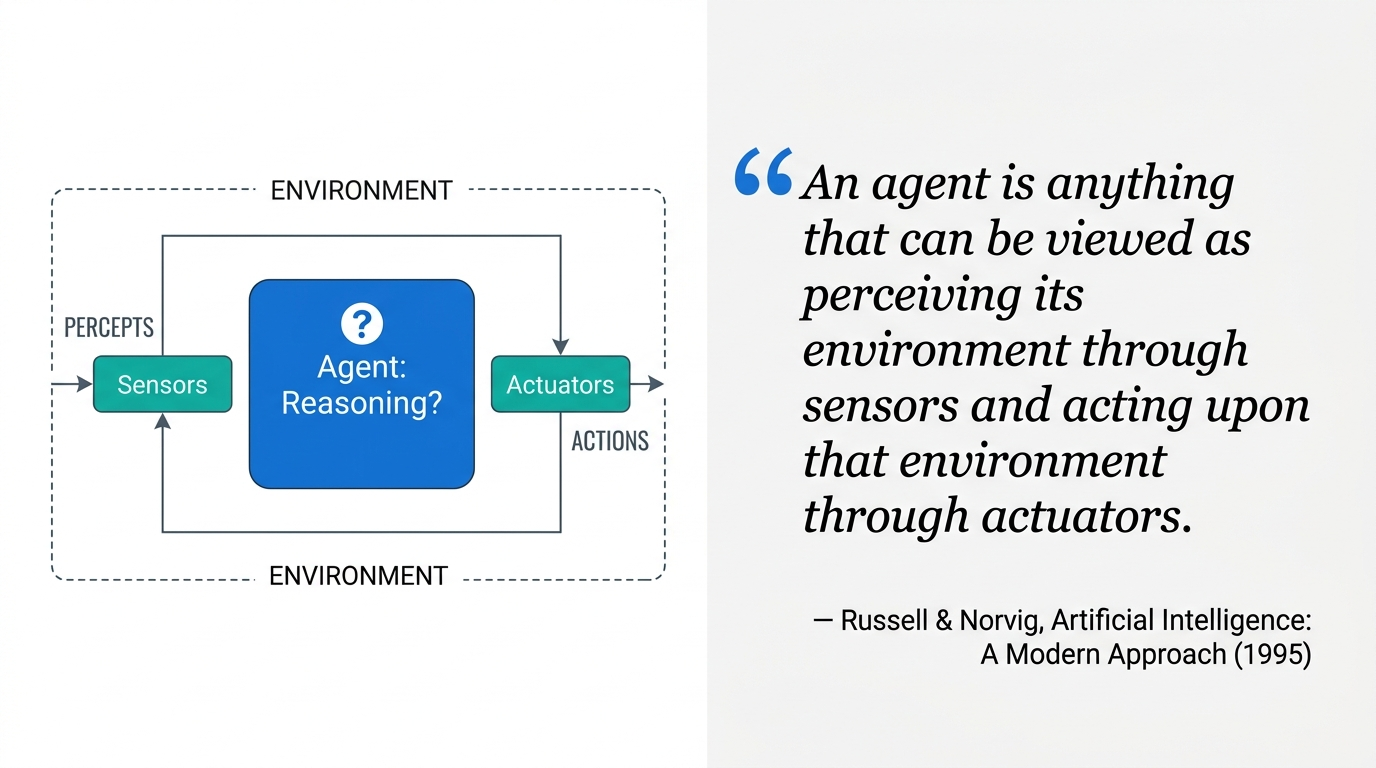 ENVIRONMENT

PERCEPTS

Sensors

?

Agent: Reasoning?

Actuators

ACTIONS

ENVIRONMENT

“An agent is anything that can be viewed as perceiving its environment through sensors and acting upon that environment through actuators.

— Russell & Norvig, Artificial Intelligence: A Modern Approach (1995)